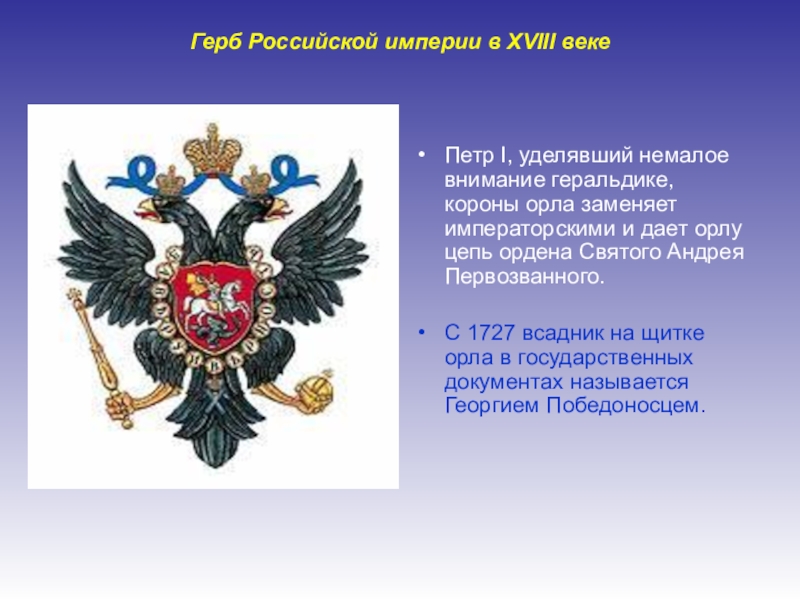 Герб Российской империи в XVIII веке

• Петр I, уделявший немалое внимание геральдике, короны орла заменяет императорскими и дает орлу цепь ордена Святого Андрея Первозванного.

• С 1727 всадник на щитке орла в государственных документах называется Георгием Победоносцем.